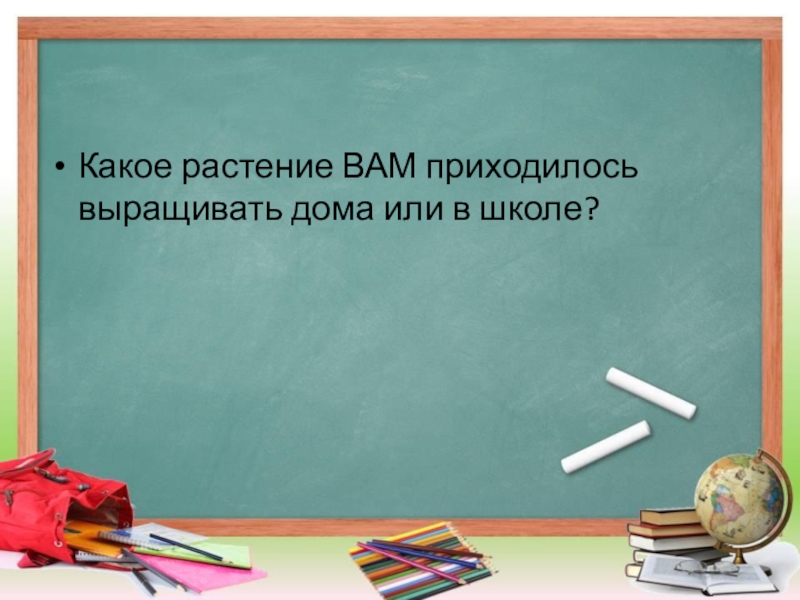 • Какое растение ВАМ приходилось выращивать дома или в школе?